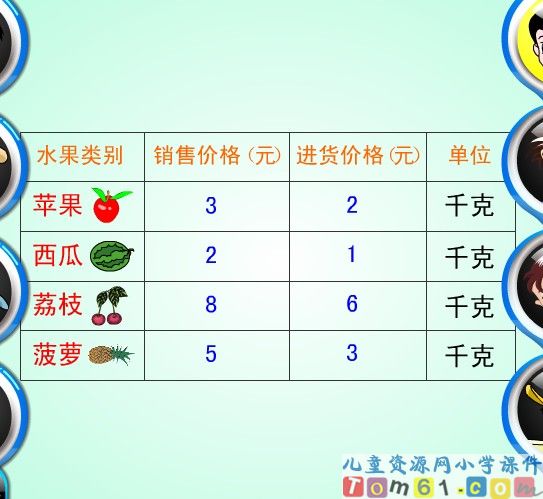 | 水果类别 | 销售价格（元） | 进货价格（元） | 单位 |
|---|---|---|---|
| 苹果 | 3 | 2 | 千克 |
| 西瓜 | 2 | 1 | 千克 |
| 荔枝 | 8 | 6 | 千克 |
| 菠萝 | 5 | 3 | 千克 |

儿童资源网小学课件
Tom61.com